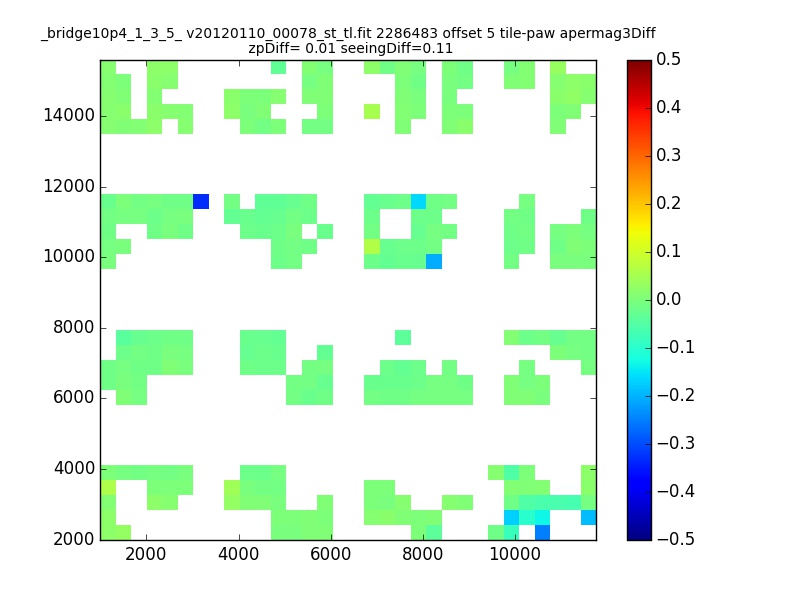 _bridge10p4_1_3_5_ v20120110_00078_st_tl.fit 2286483 offset 5 tile-paw apermag3Diff
zpDiff= 0.01 seeingDiff=0.11

14000
12000
10000
8000
6000
4000
2000

2000
4000
6000
8000
10000

0.5
0.4
0.3
0.2
0.1
0.0
−0.1
−0.2
−0.3
−0.4
−0.5